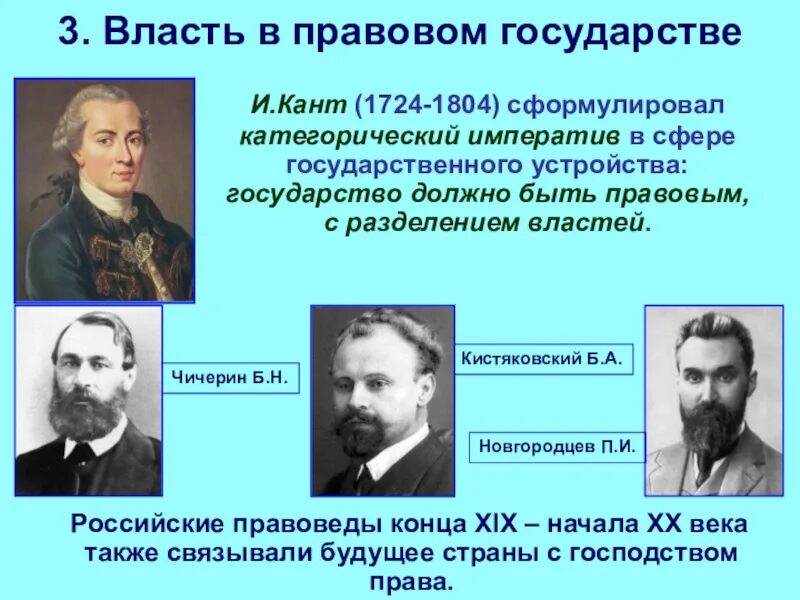 3. Власть в правовом государстве

И.Кант (1724-1804) сформулировал категорический императив в сфере государственного устройства: государство должно быть правовым, с разделением властей.

Чичерин Б.Н.

Кистяковский Б.А.

Новгородцев П.И.

Российские правоведы конца XIX – начала XX века также связывали будущее страны с господством права.